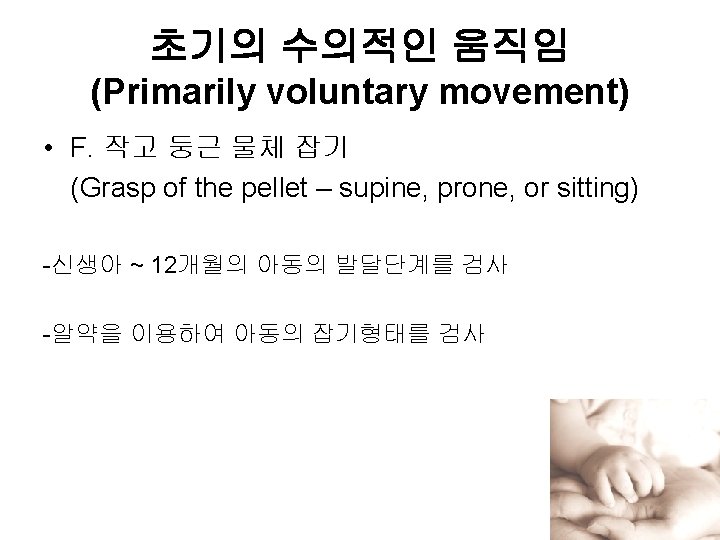 초기의 수의적인 움직임
(Primarily voluntary movement)

• F. 작고 둥근 물체 잡기
(Grasp of the pellet – supine, prone, or sitting)

-신생아 ~ 12개월의 아동의 발달단계를 검사

-알약을 이용하여 아동의 잡기형태를 검사